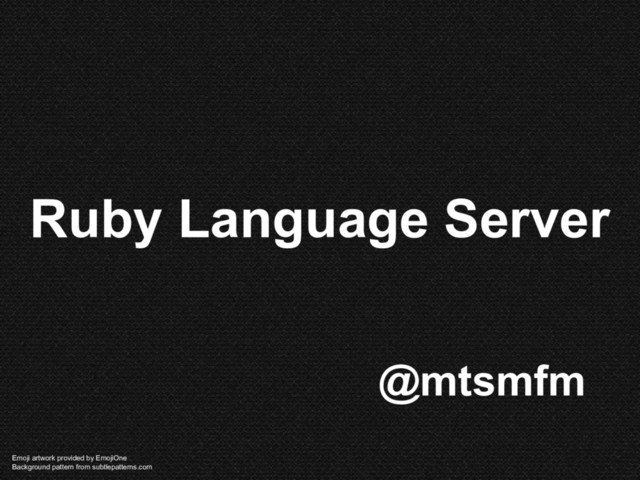 Ruby Language Server

@mtsmfm

Emoji artwork provided by EmojiOne
Background pattern from subtlepatterns.com